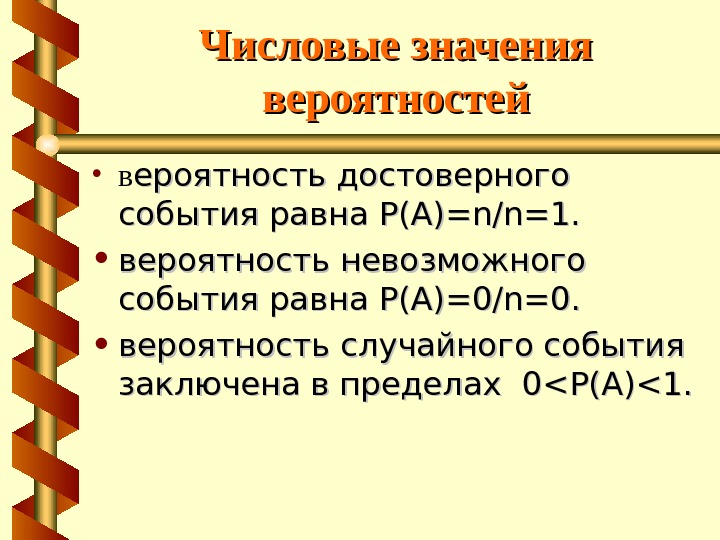 Числовые значения вероятностей

• вероятность достоверного события равна $P(A)=n/n=1$.

• вероятность невозможного события равна $P(A)=0/n=0$.

• вероятность случайного события заключена в пределах $0<P(A)<1$.